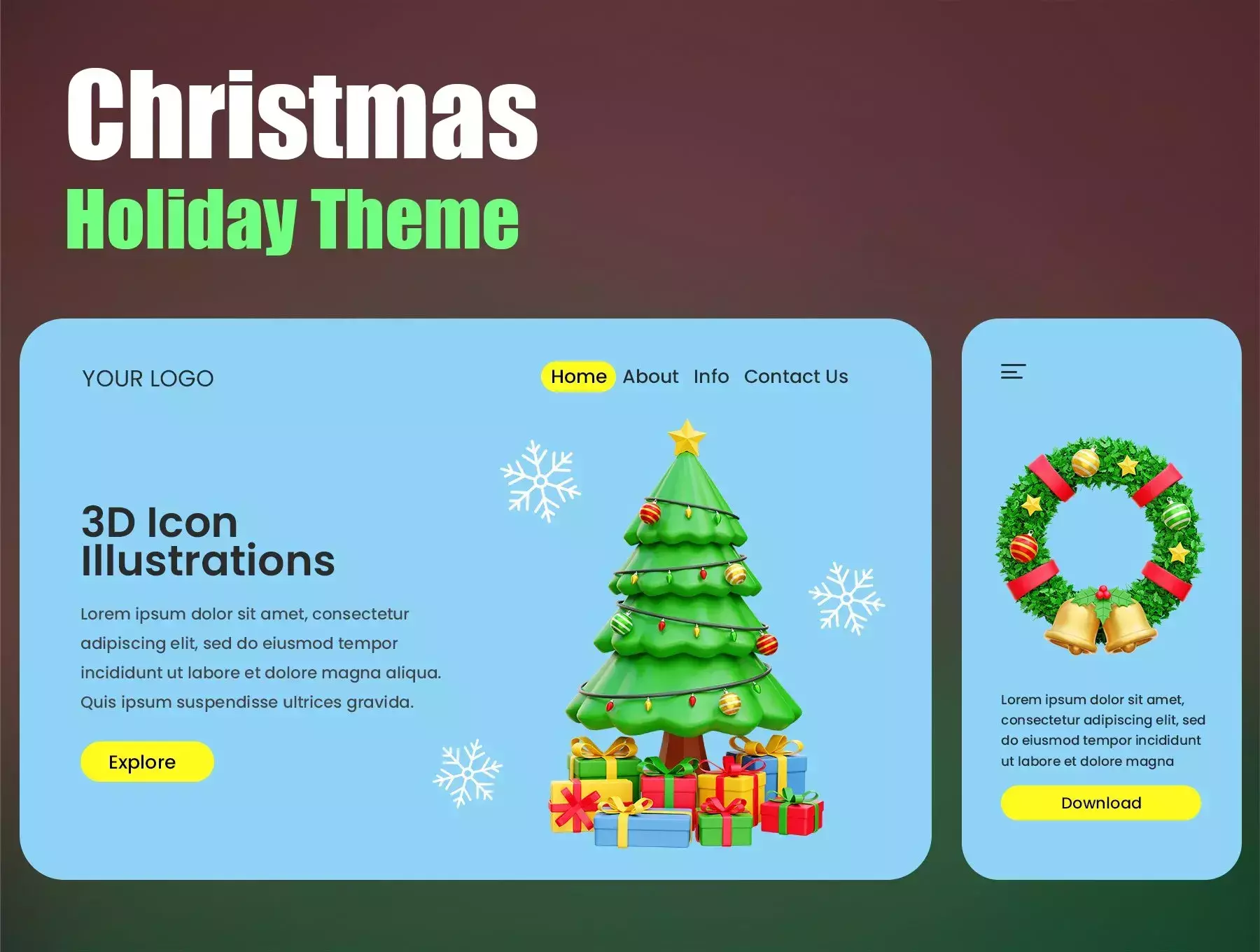 Christmas
Holiday Theme

YOUR LOGO

Home About Info Contact Us

3D Icon Illustrations

Lorem ipsum dolor sit amet, consectetur adipiscing elit, sed do eiusmod tempor incididunt ut labore et dolore magna aliqua. Quis ipsum suspendisse ultrices gravida.

Explore

Lorem ipsum dolor sit amet, consectetur adipiscing elit, sed do eiusmod tempor incididunt ut labore et dolore magna

Download